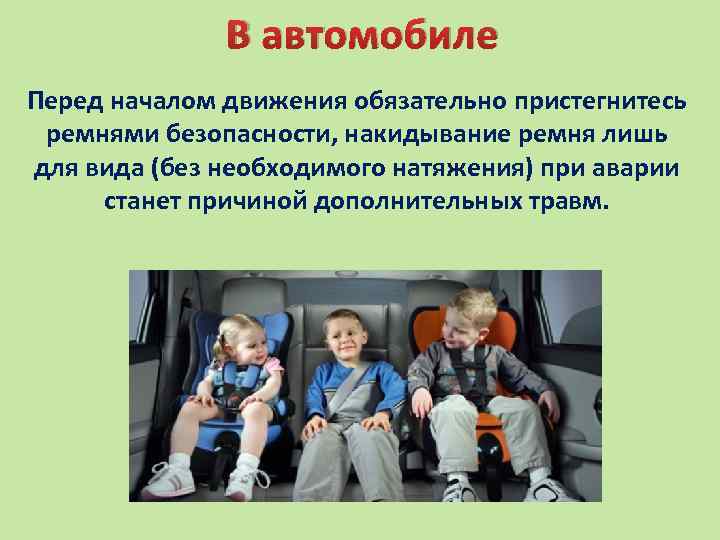 В автомобиле

Перед началом движения обязательно пристегнитесь ремнями безопасности, накидывание ремня лишь для вида (без необходимого натяжения) при аварии станет причиной дополнительных травм.